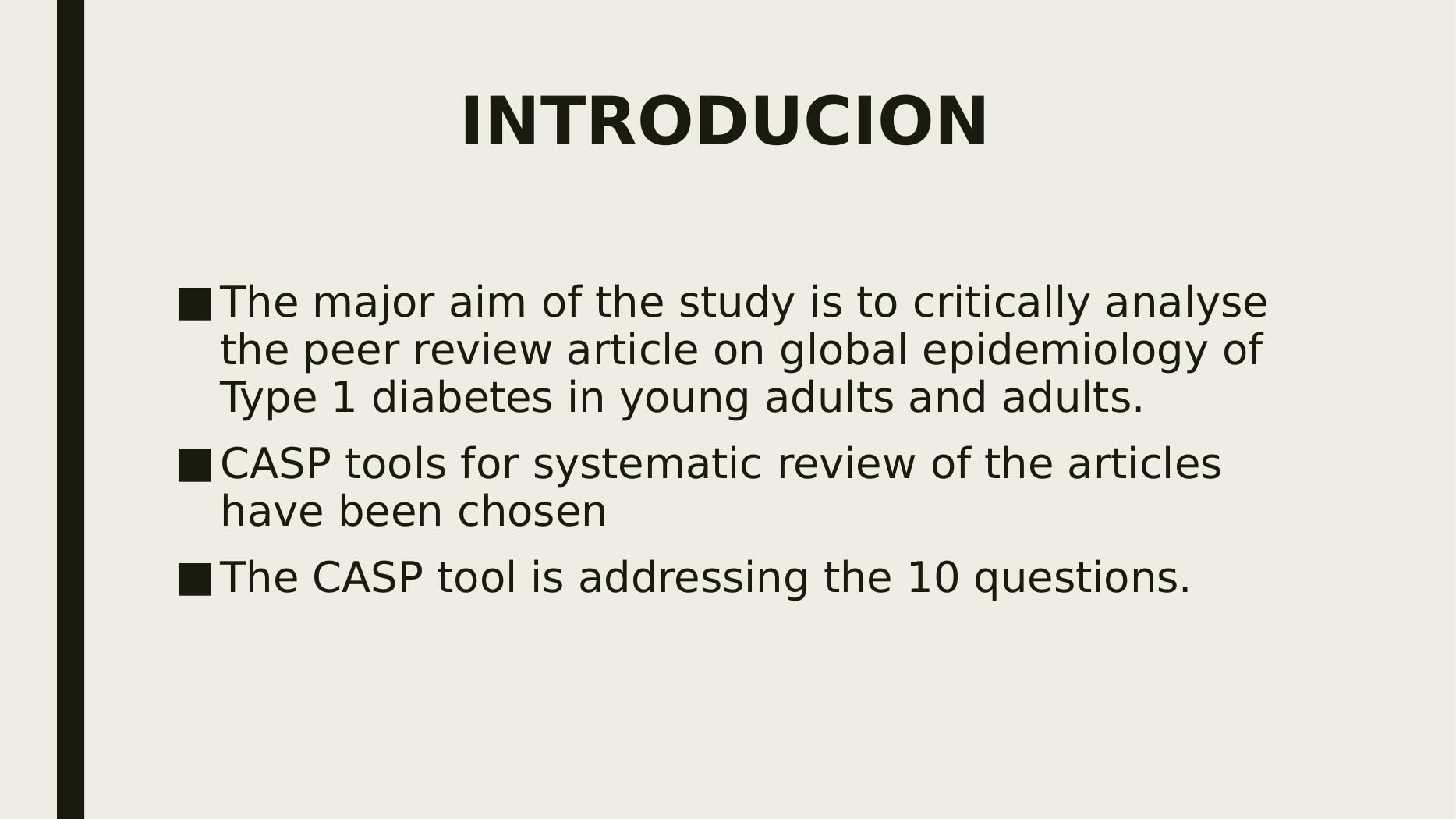 INTRODUCION

■ The major aim of the study is to critically analyse the peer review article on global epidemiology of Type 1 diabetes in young adults and adults.

■ CASP tools for systematic review of the articles have been chosen

■ The CASP tool is addressing the 10 questions.